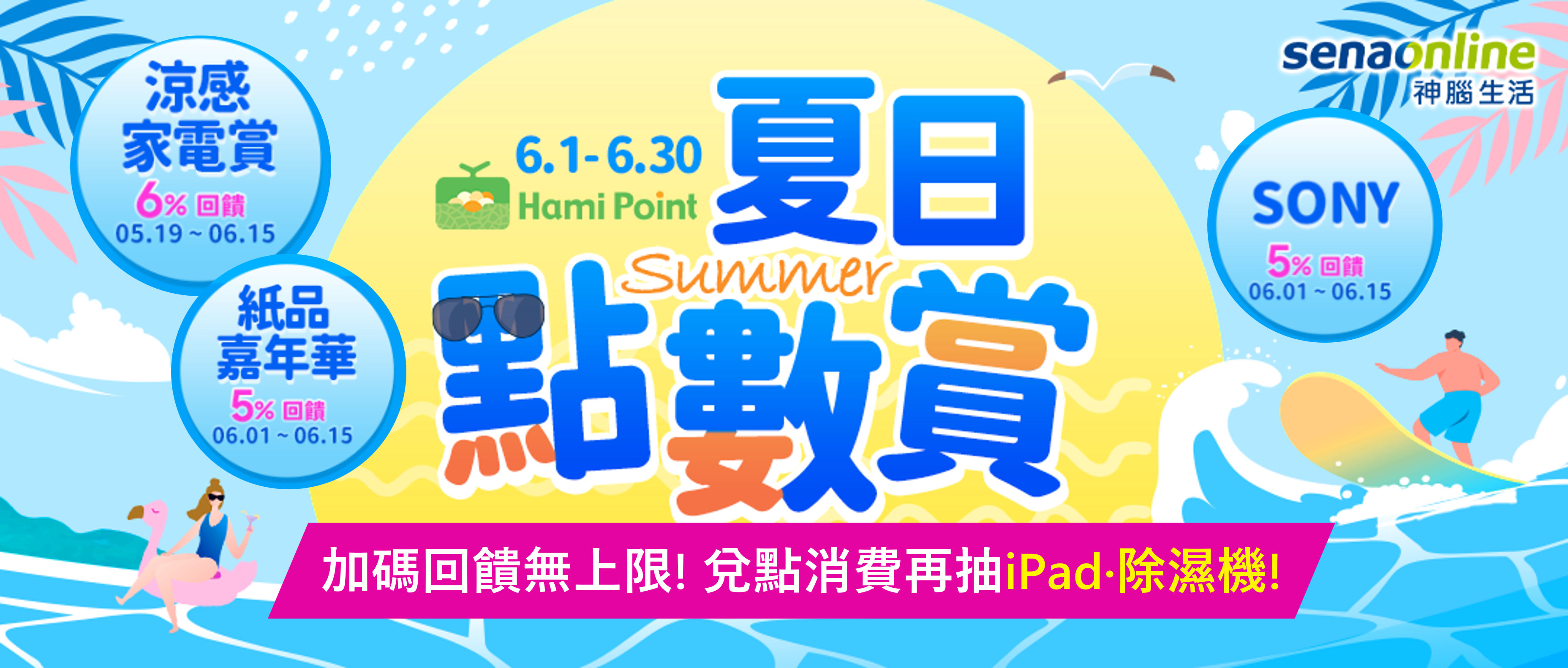 涼感
家電賞
6% 回饋
05.19 ~ 06.15

紙品
嘉年華
5% 回饋
06.01 ~ 06.15

6.1-6.30
Hami Point

夏日
Summer
點數賞

senaonline
神腦生活

SONY
5% 回饋
06.01 ~ 06.15

加碼回饋無上限! 兌點消費再抽iPad·除濕機!